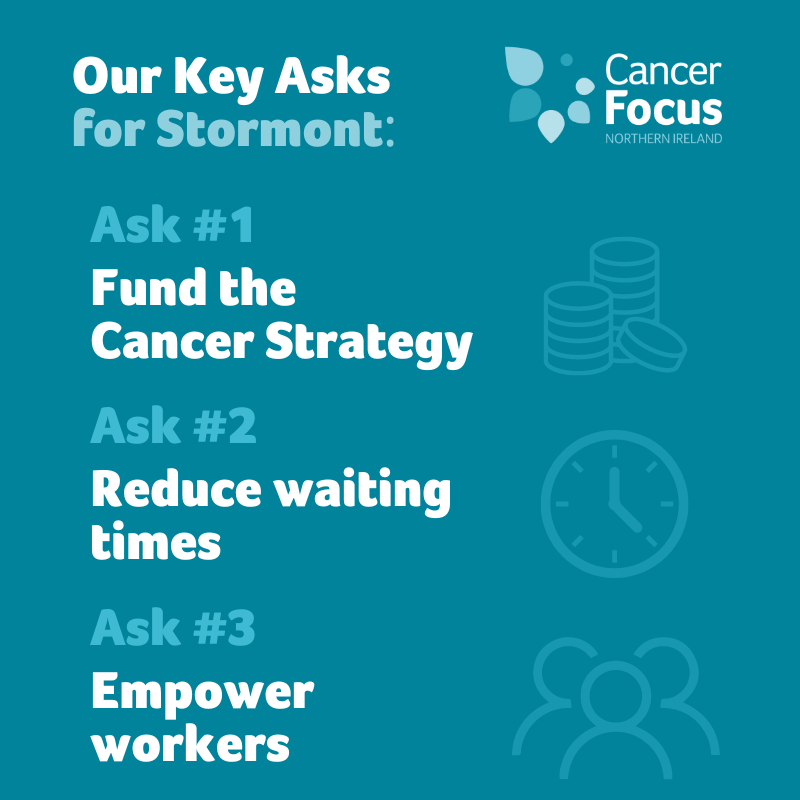 Our Key Asks for Stormont:

Cancer Focus
NORTHERN IRELAND

Ask #1
Fund the Cancer Strategy

Ask #2
Reduce waiting times

Ask #3
Empower workers